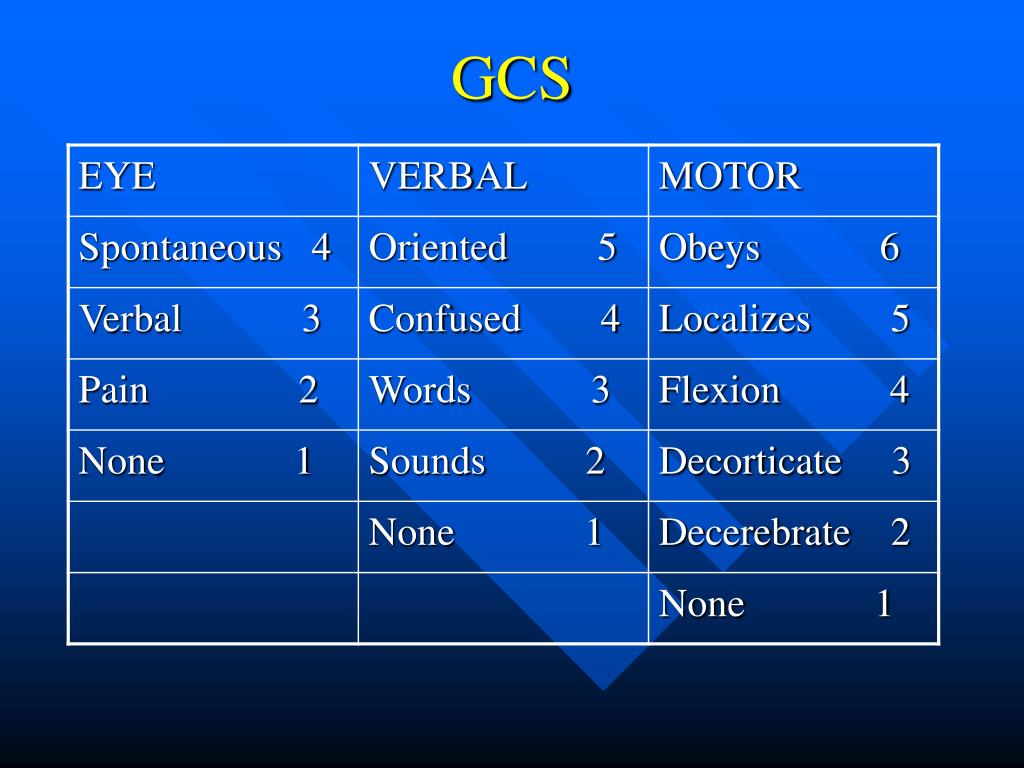 GCS

| EYE | VERBAL | MOTOR |
|---|---|---|
| Spontaneous 4 | Oriented 5 | Obeys 6 |
| Verbal 3 | Confused 4 | Localizes 5 |
| Pain 2 | Words 3 | Flexion 4 |
| None 1 | Sounds 2 | Decorticate 3 |
| | None 1 | Decerebrate 2 |
| | | None 1 |